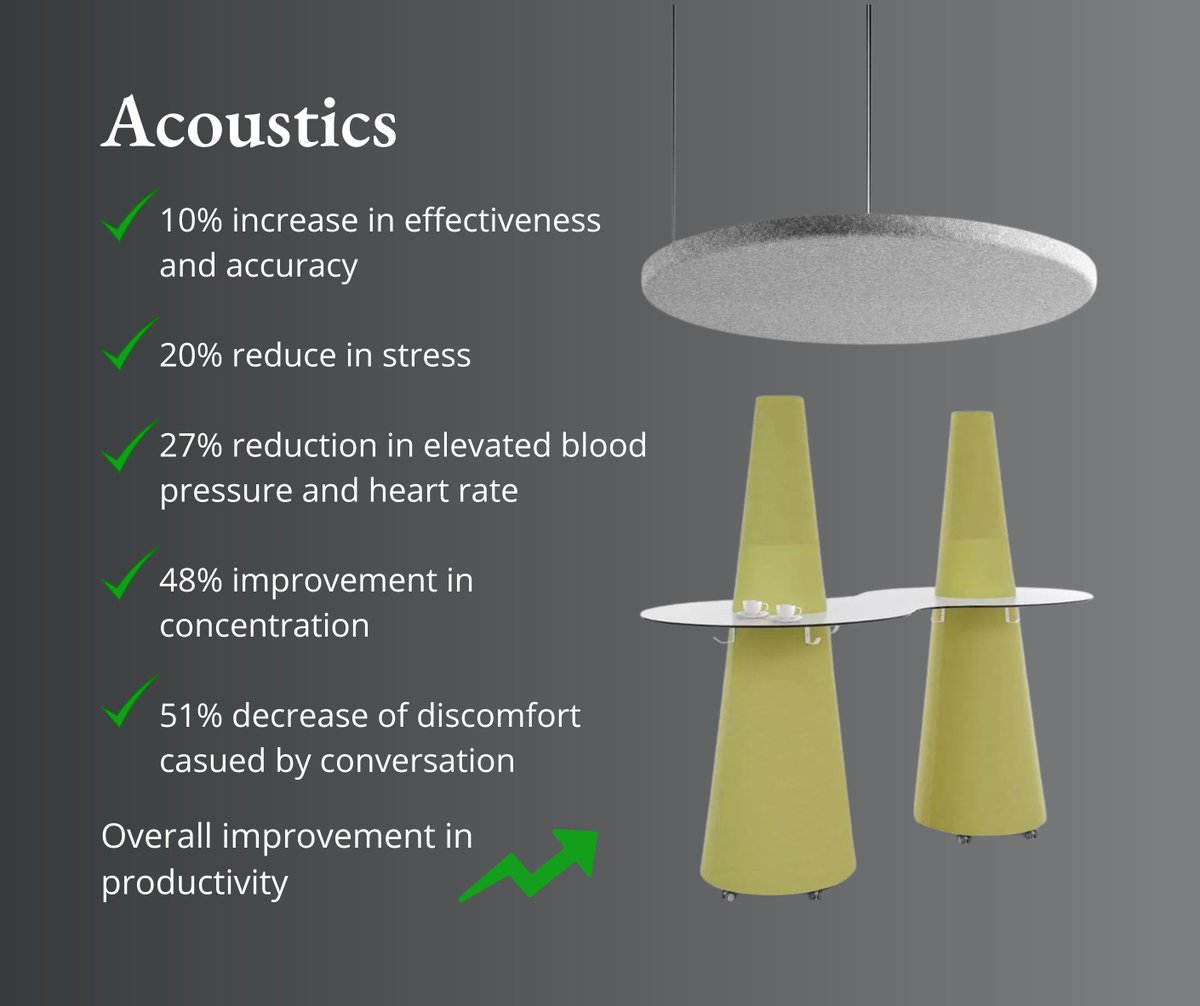 Acoustics

10% increase in effectiveness and accuracy

20% reduce in stress

27% reduction in elevated blood pressure and heart rate

48% improvement in concentration

51% decrease of discomfort casued by conversation

Overall improvement in productivity